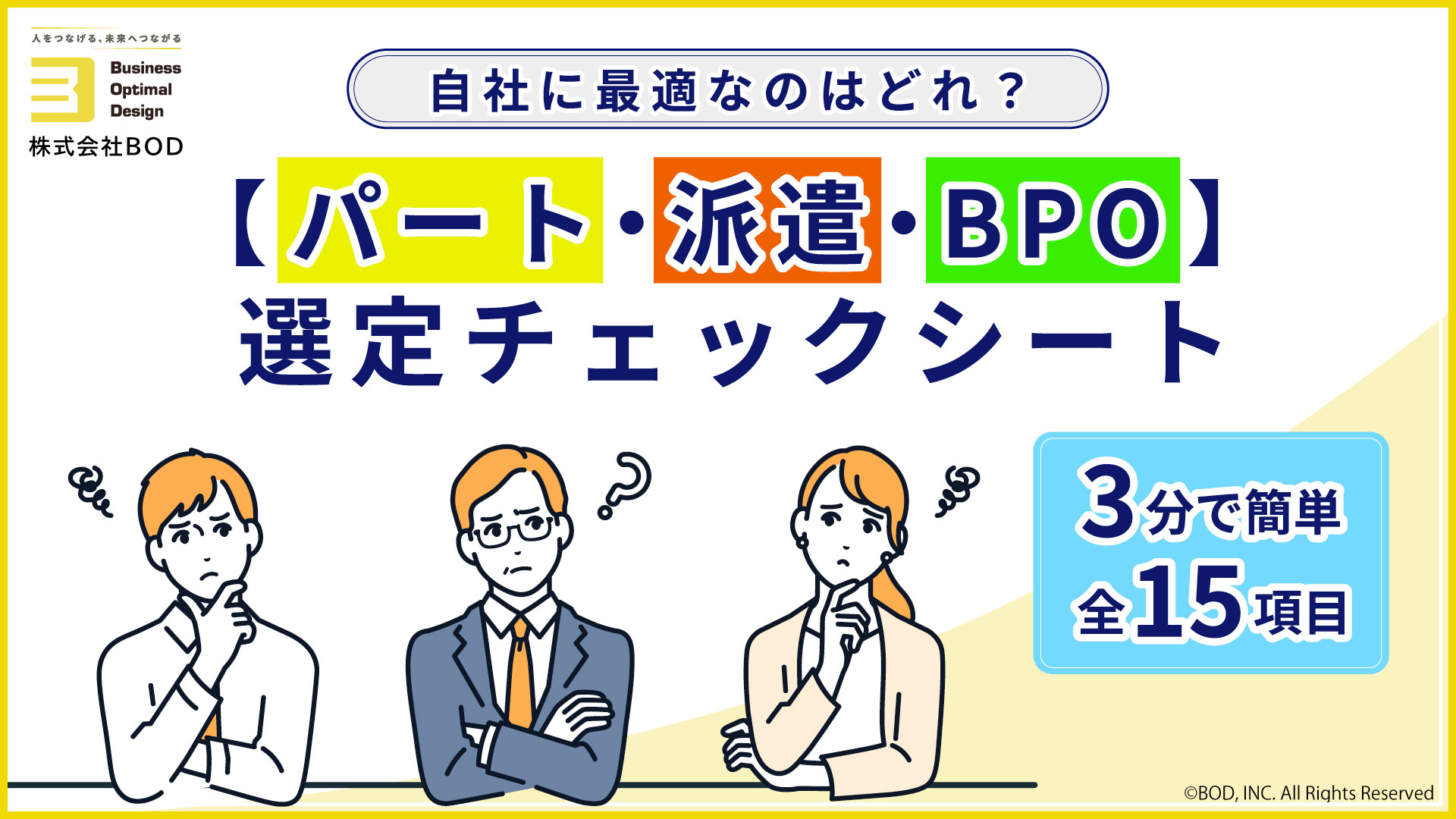 人をつなげる、未来へつながる

Business
Optimal
Design

株式会社BOD

自社に最適なのはどれ？

【パート・派遣・BPO】
選定チェックシート

3分で簡単
全15項目

©BOD, INC. All Rights Reserved